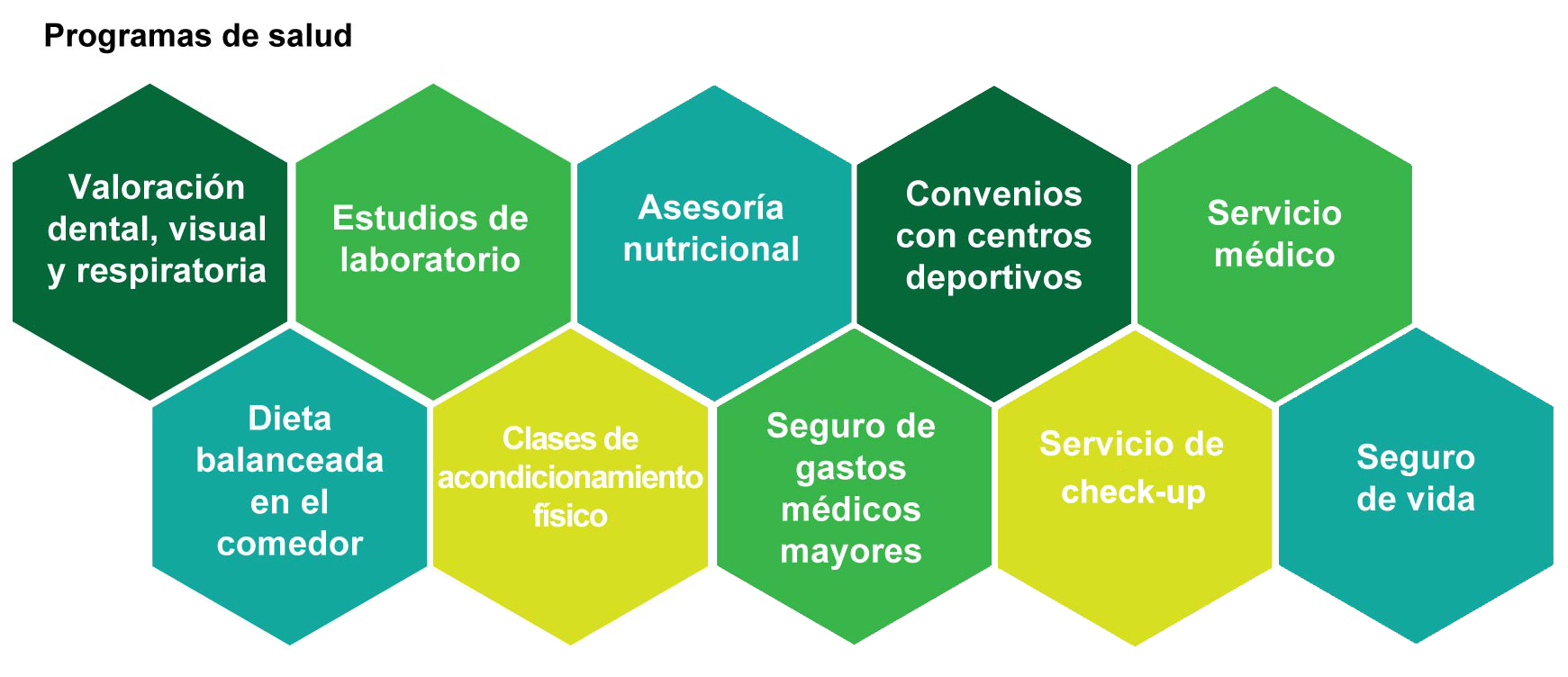 Programas de salud

Valoración dental, visual y respiratoria

Estudios de laboratorio

Asesoría nutricional

Convenios con centros deportivos

Servicio médico

Dieta balanceada en el comedor

Clases de acondicionamiento físico

Seguro de gastos médicos mayores

Servicio de check-up

Seguro de vida